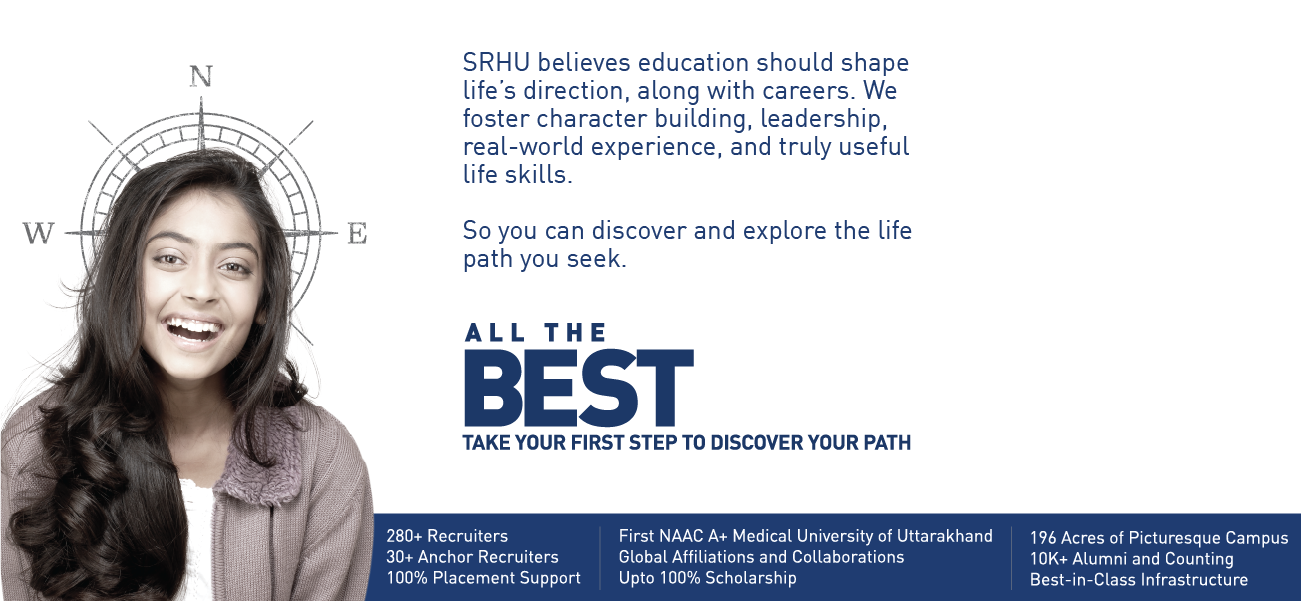 N

W

E

SRHU believes education should shape life's direction, along with careers. We foster character building, leadership, real-world experience, and truly useful life skills.

So you can discover and explore the life path you seek.

ALL THE
BEST
TAKE YOUR FIRST STEP TO DISCOVER YOUR PATH

280+ Recruiters
30+ Anchor Recruiters
100% Placement Support

First NAAC A+ Medical University of Uttarakhand
Global Affiliations and Collaborations
Upto 100% Scholarship

196 Acres of Picturesque Campus
10K+ Alumni and Counting
Best-in-Class Infrastructure